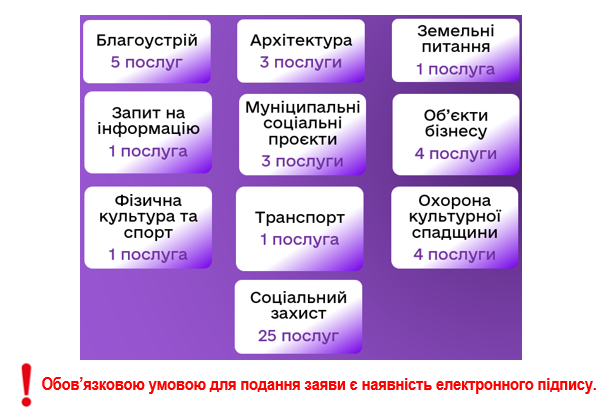 Благоустрій
5 послуг

Архітектура
3 послуги

Земельні питання
1 послуга

Запит на інформацію
1 послуга

Муніципальні соціальні проєкти
3 послуги

Об'єкти бізнесу
4 послуги

Фізична культура та спорт
1 послуга

Транспорт
1 послуга

Охорона культурної спадщини
4 послуги

Соціальний захист
25 послуг

! Обов'язковою умовою для подання заяви є наявність електронного підпису.